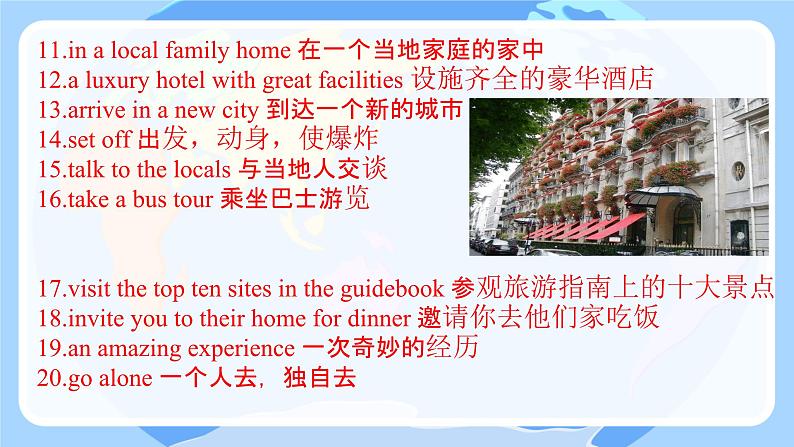 11.in a local family home 在一个当地家庭的家中
12.a luxury hotel with great facilities 设施齐全的豪华酒店
13.arrive in a new city 到达一个新的城市
14.set off 出发，动身，使爆炸
15.talk to the locals 与当地人交谈
16.take a bus tour 乘坐巴士游览

17.visit the top ten sites in the guidebook 参观旅游指南上的十大景点
18.invite you to their home for dinner 邀请你去他们家吃饭
19.an amazing experience 一次奇妙的经历
20.go alone 一个人去，独自去